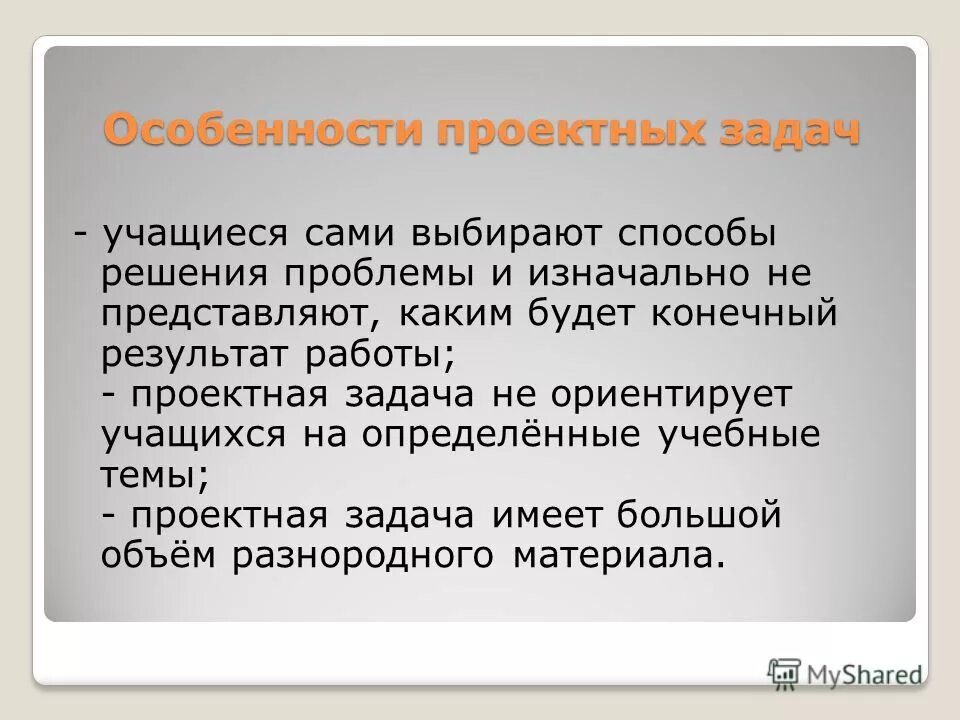 Особенности проектных задач

- учащиеся сами выбирают способы решения проблемы и изначально не представляют, каким будет конечный результат работы;
- проектная задача не ориентирует учащихся на определённые учебные темы;
- проектная задача имеет большой объём разнородного материала.

MyShared